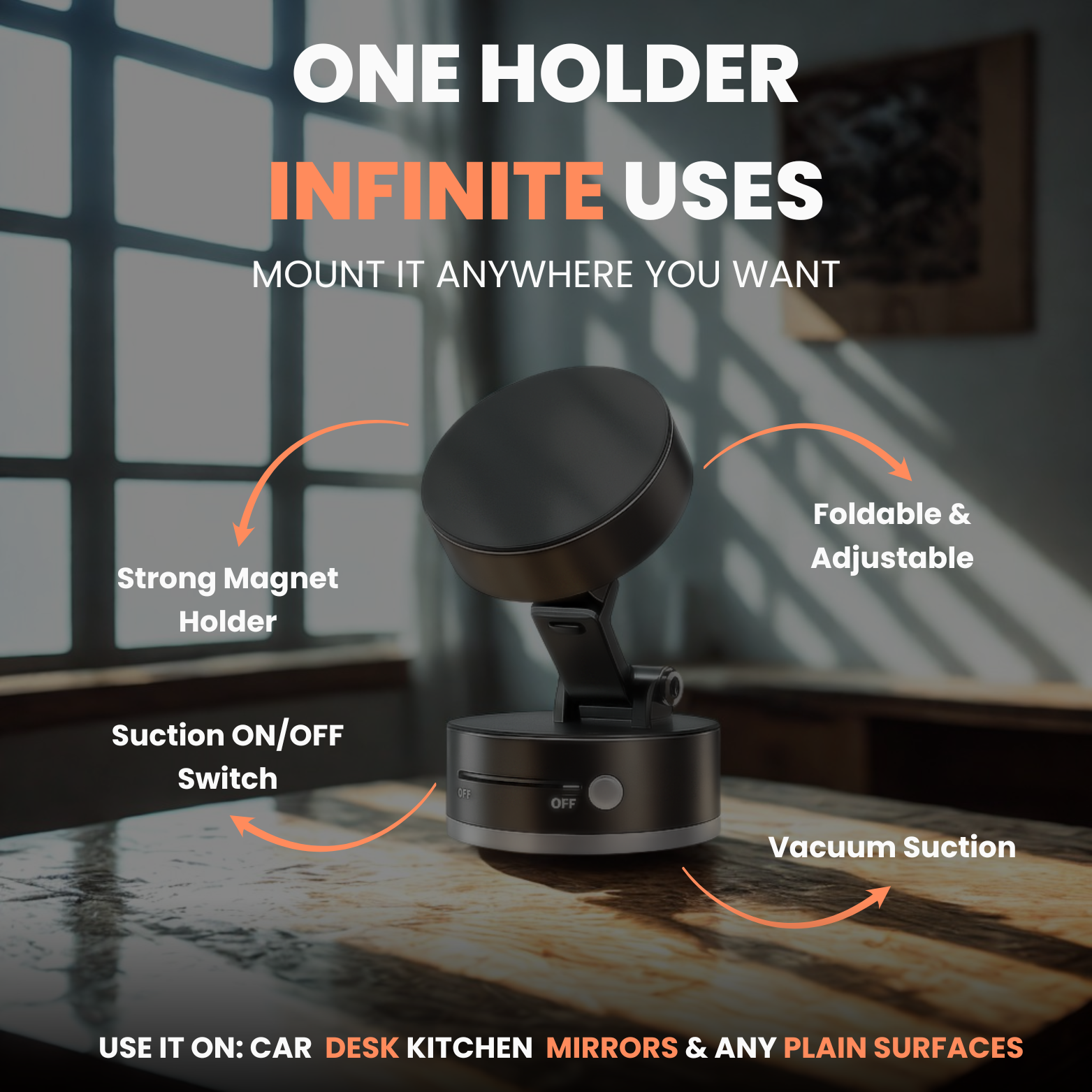 ONE HOLDER
INFINITE USES
MOUNT IT ANYWHERE YOU WANT

Strong Magnet Holder

Foldable & Adjustable

Suction ON/OFF Switch

OFF

OFF

Vacuum Suction

USE IT ON: CAR DESK KITCHEN MIRRORS & ANY PLAIN SURFACES